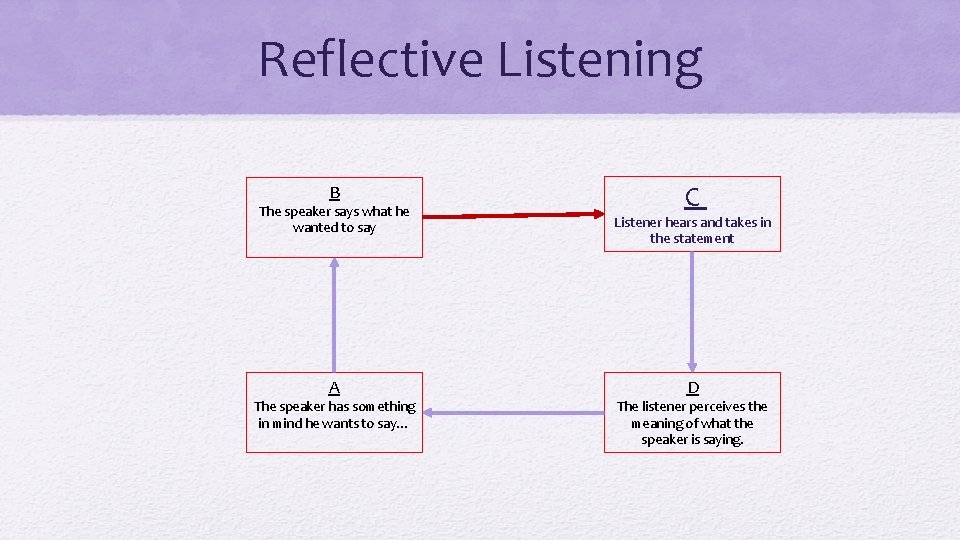 Reflective Listening

B
The speaker says what he wanted to say

C
Listener hears and takes in the statement

A
The speaker has something in mind he wants to say…

D
The listener perceives the meaning of what the speaker is saying.